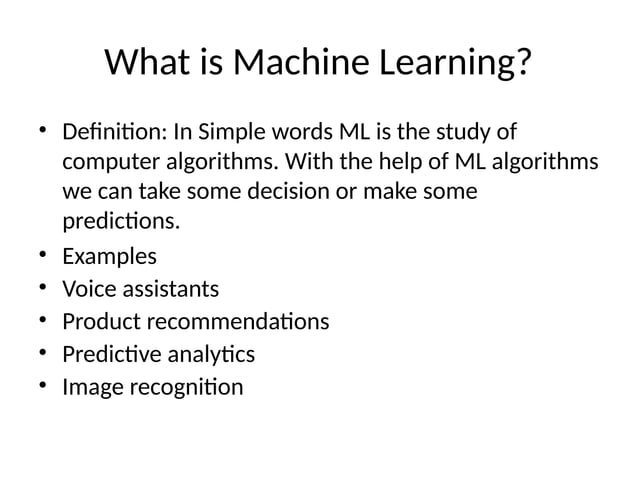 What is Machine Learning?

• Definition: In Simple words ML is the study of computer algorithms. With the help of ML algorithms we can take some decision or make some predictions.
• Examples
• Voice assistants
• Product recommendations
• Predictive analytics
• Image recognition